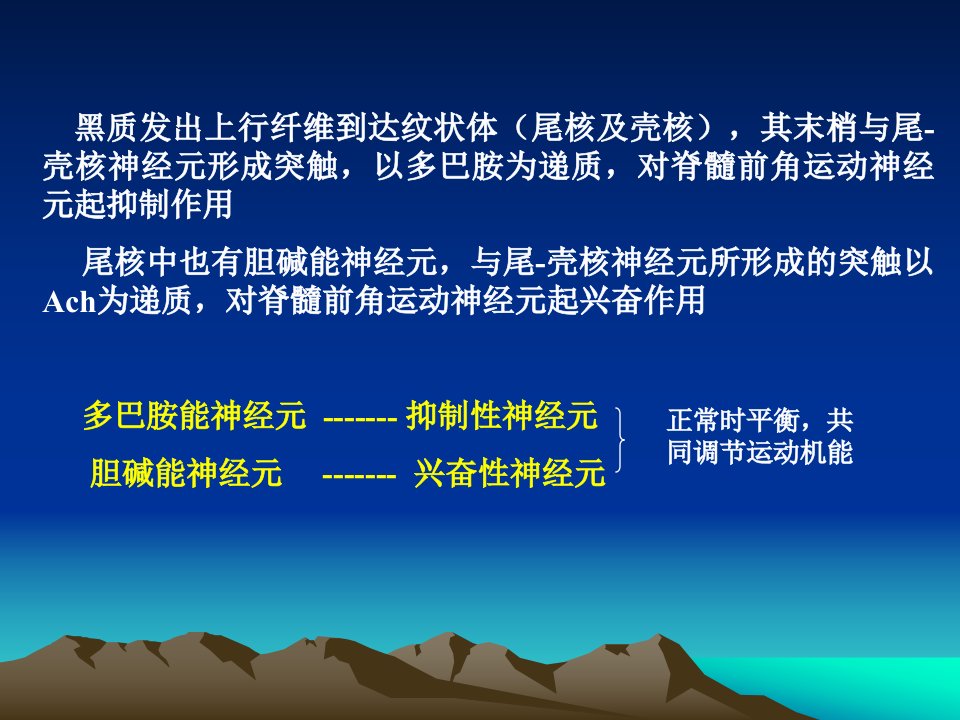 黑质发出上行纤维到达纹状体（尾核及壳核），其末梢与尾-壳核神经元形成突触，以多巴胺为递质，对脊髓前角运动神经元起抑制作用

尾核中也有胆碱能神经元，与尾-壳核神经元所形成的突触以Ach为递质，对脊髓前角运动神经元起兴奋作用

多巴胺能神经元 ------- 抑制性神经元
胆碱能神经元 ------- 兴奋性神经元

正常时平衡，共同调节运动机能